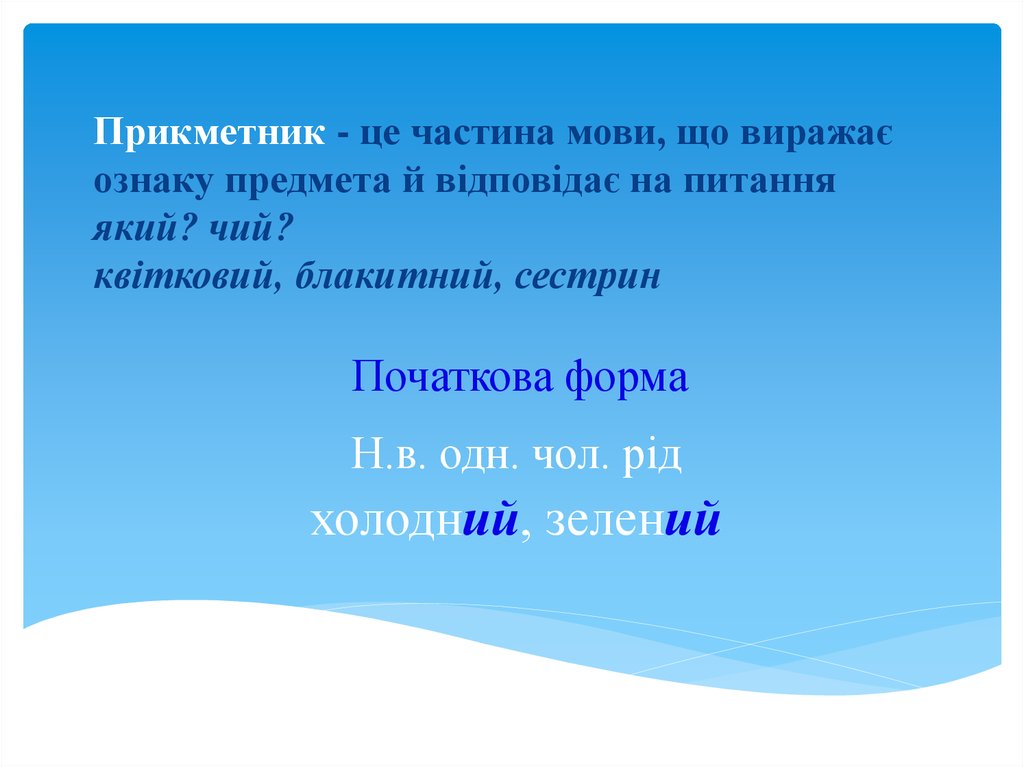 Прикметник - це частина мови, що виражає ознаку предмета й відповідає на питання який? чий?
квітковий, блакитний, сестрин

Початкова форма

Н.в. одн. чол. рід
холодний, зелений